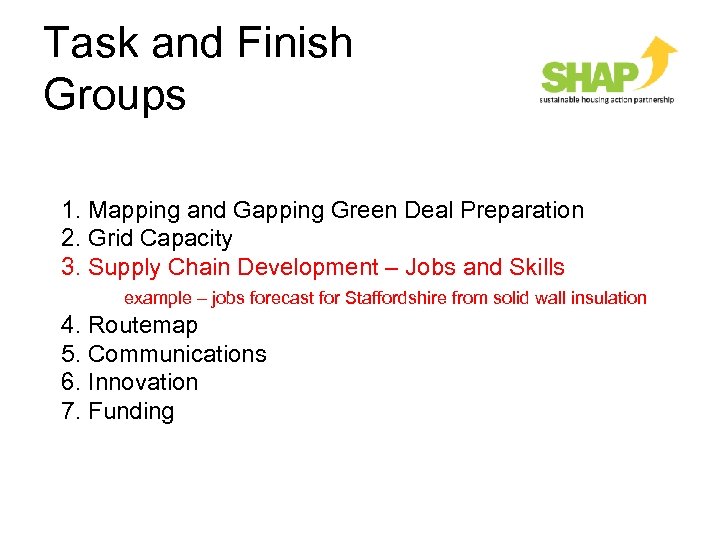 Task and Finish Groups

SHAP
sustainable housing action partnership

1. Mapping and Gapping Green Deal Preparation
2. Grid Capacity
3. Supply Chain Development – Jobs and Skills
example – jobs forecast for Staffordshire from solid wall insulation
4. Routemap
5. Communications
6. Innovation
7. Funding